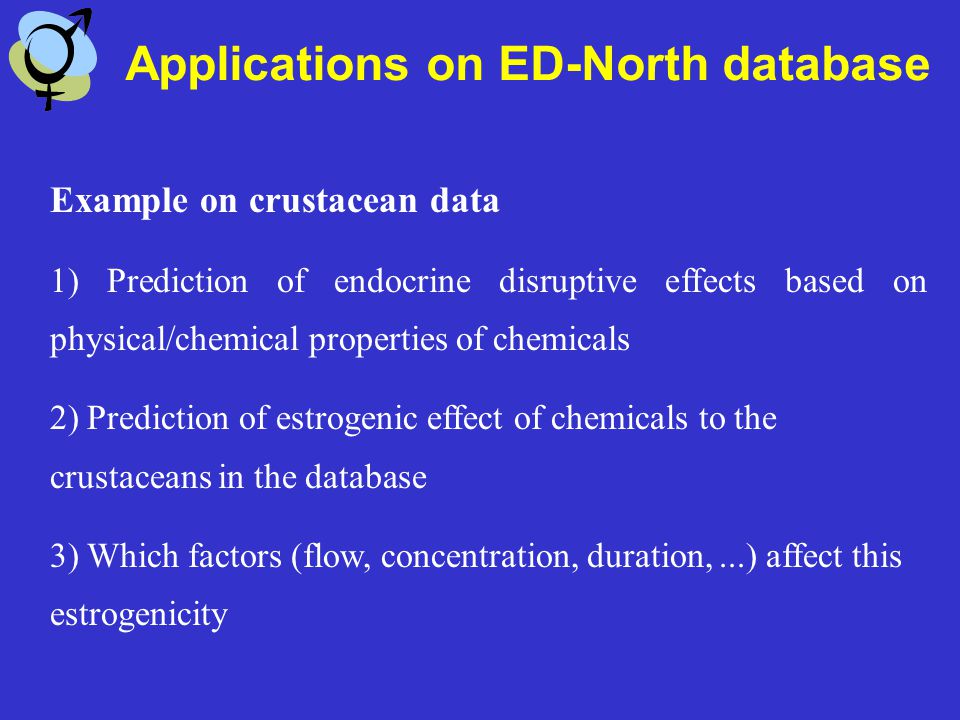 Applications on ED-North database

Example on crustacean data

1) Prediction of endocrine disruptive effects based on physical/chemical properties of chemicals

2) Prediction of estrogenic effect of chemicals to the crustaceans in the database

3) Which factors (flow, concentration, duration, ...) affect this estrogenicity